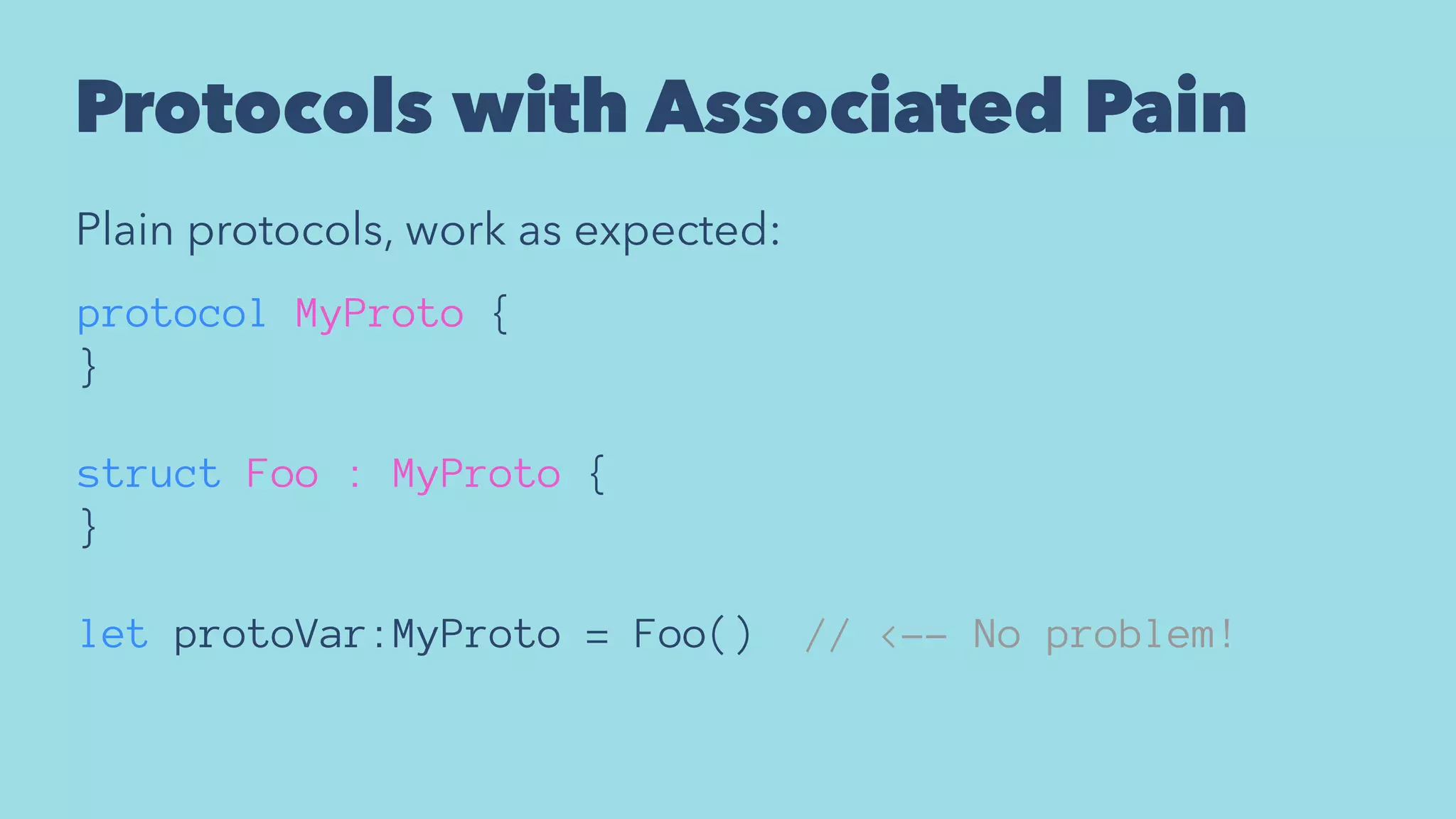 Protocols with Associated Pain

Plain protocols, work as expected:

protocol MyProto {
}

struct Foo : MyProto {
}

let protoVar:MyProto = Foo()  // <-- No problem!